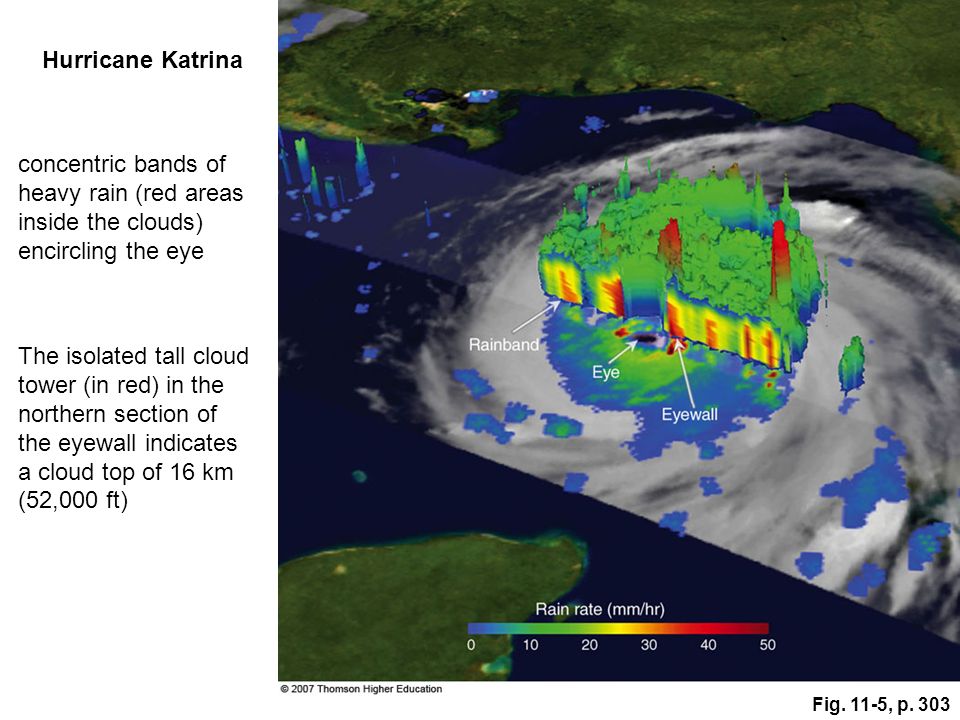 Hurricane Katrina

concentric bands of heavy rain (red areas inside the clouds) encircling the eye

The isolated tall cloud tower (in red) in the northern section of the eyewall indicates a cloud top of 16 km (52,000 ft)

Rainband

Eye

Eyewall

Rain rate (mm/hr)

0 10 20 30 40 50

© 2007 Thomson Higher Education

Fig. 11-5, p. 303